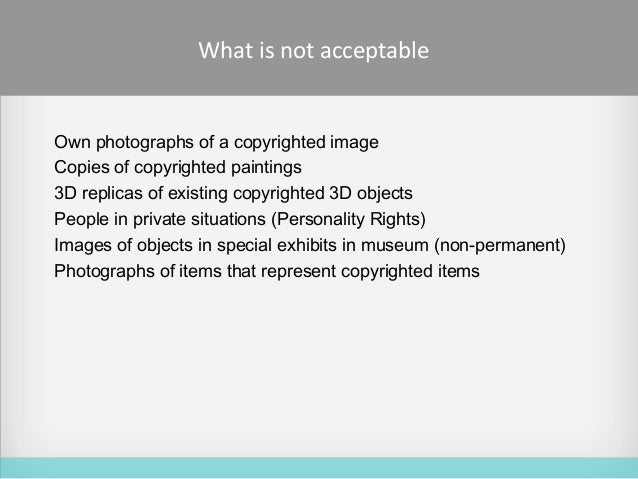 What is not acceptable

Own photographs of a copyrighted image
Copies of copyrighted paintings
3D replicas of existing copyrighted 3D objects
People in private situations (Personality Rights)
Images of objects in special exhibits in museum (non-permanent)
Photographs of items that represent copyrighted items